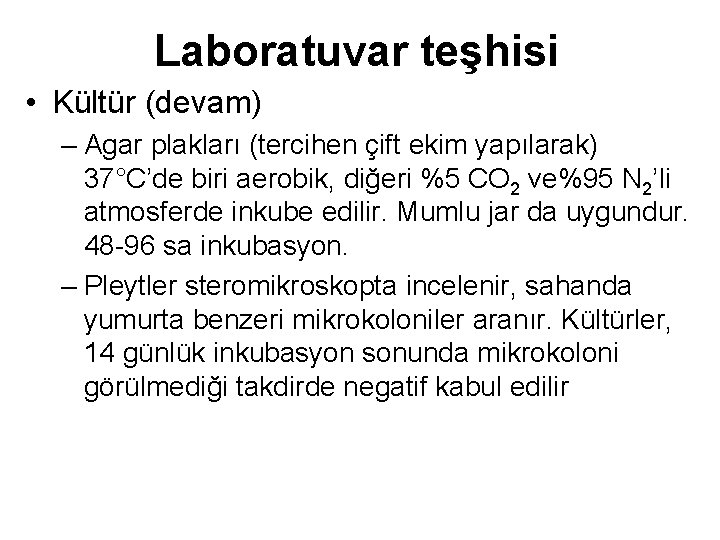 Laboratuvar teşhisi

• Kültür (devam)

– Agar plakları (tercihen çift ekim yapılarak) 37°C'de biri aerobik, diğeri %5 $CO_2$ ve%95 $N_2$'li atmosferde inkube edilir. Mumlu jar da uygundur. 48-96 sa inkubasyon.

– Pleytler steromikroskopta incelenir, sahanda yumurta benzeri mikrokoloniler aranır. Kültürler, 14 günlük inkubasyon sonunda mikrokoloni görülmediği takdirde negatif kabul edilir